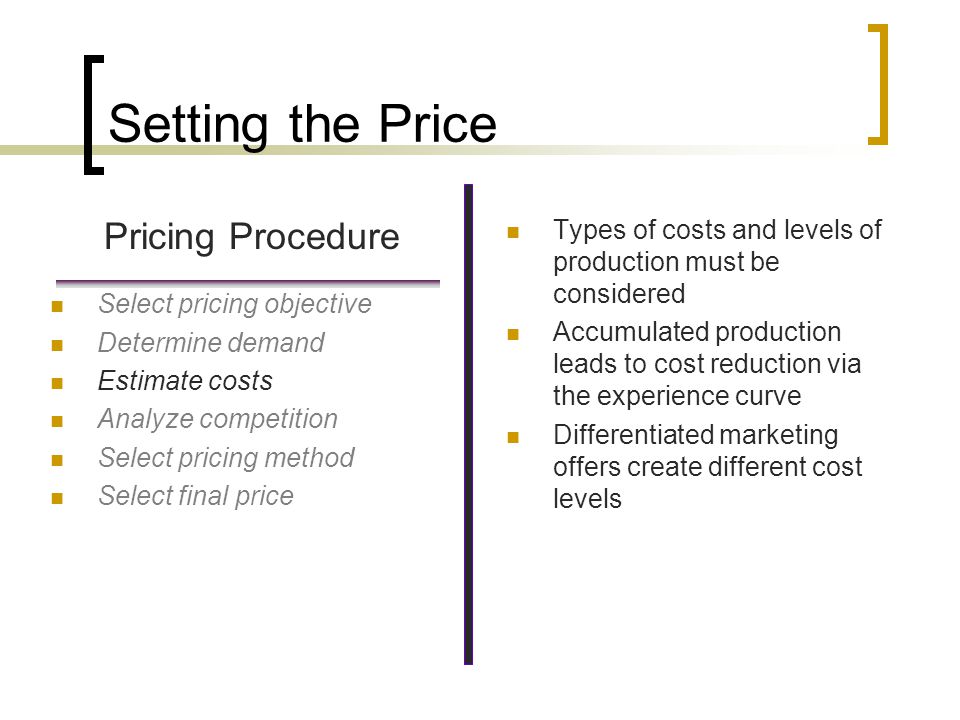 Setting the Price

Pricing Procedure

- Select pricing objective
- Determine demand
- Estimate costs
- Analyze competition
- Select pricing method
- Select final price

- Types of costs and levels of production must be considered
- Accumulated production leads to cost reduction via the experience curve
- Differentiated marketing offers create different cost levels